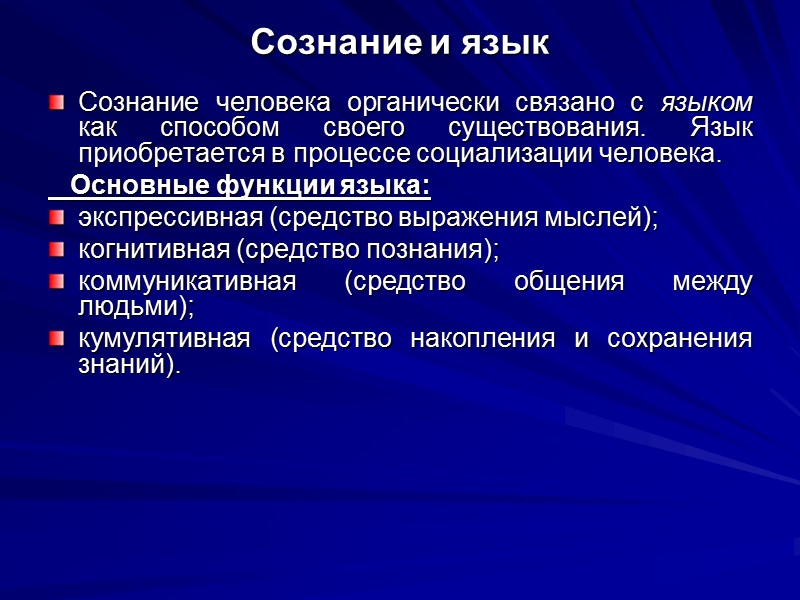 Сознание и язык

Сознание человека органически связано с языком как способом своего существования. Язык приобретается в процессе социализации человека.

Основные функции языка:

экспрессивная (средство выражения мыслей);

когнитивная (средство познания);

коммуникативная (средство общения между людьми);

кумулятивная (средство накопления и сохранения знаний).